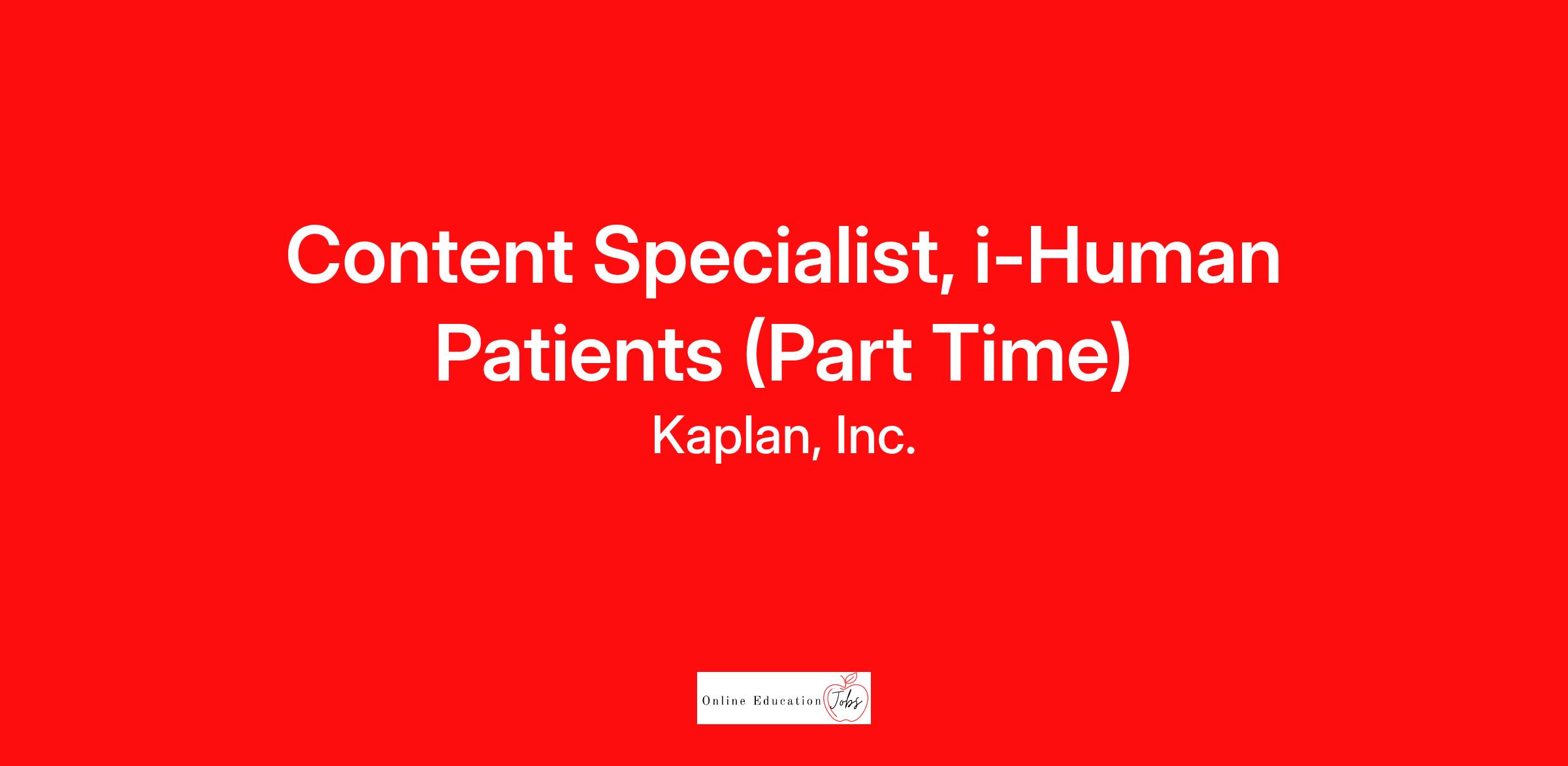 Content Specialist, i-Human Patients (Part Time)

Kaplan, Inc.

Online Education Jobs